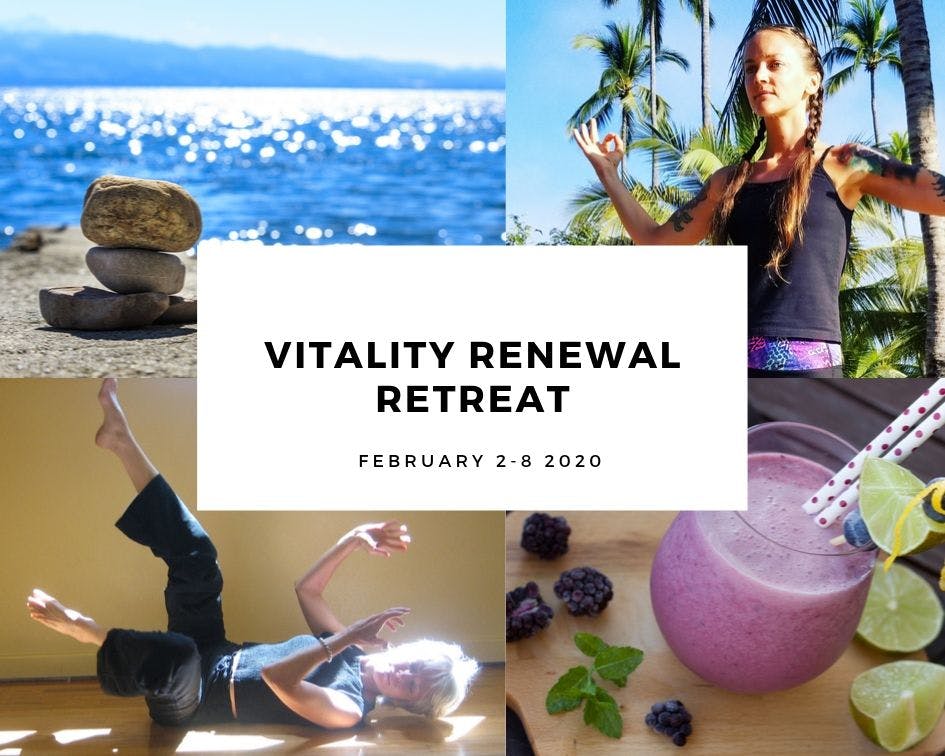 VITALITY RENEWAL RETREAT

FEBRUARY 2-8 2020